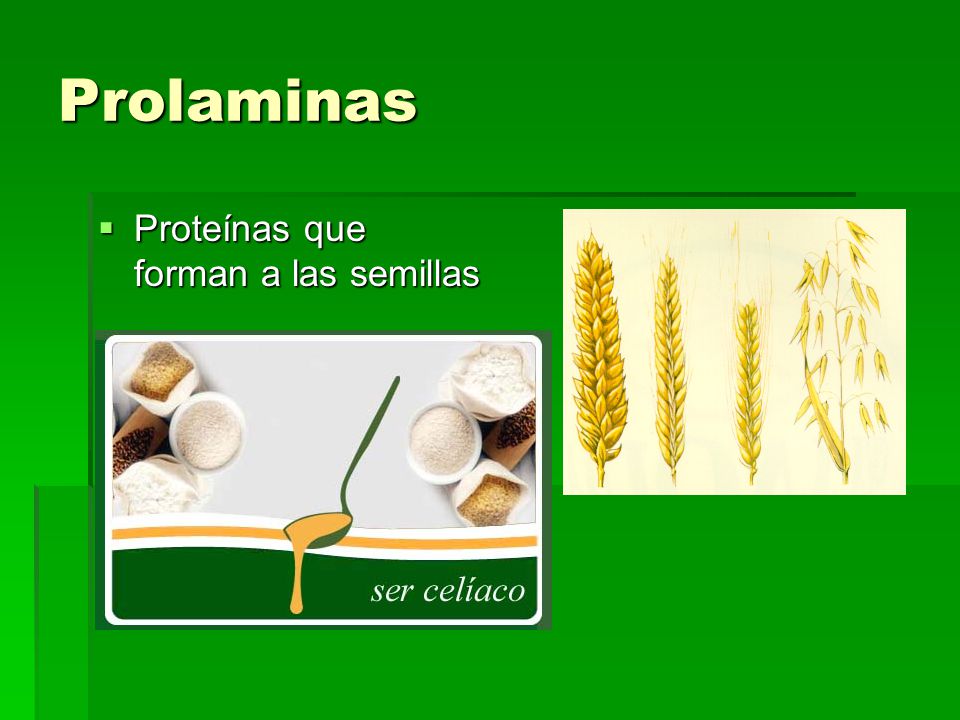 Prolaminas

▪ Proteínas que forman a las semillas

ser celíaco